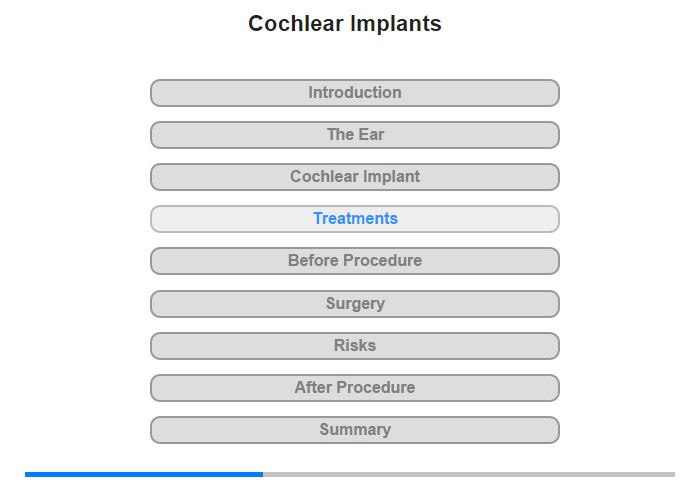 Cochlear Implants

Introduction

The Ear

Cochlear Implant

Treatments

Before Procedure

Surgery

Risks

After Procedure

Summary